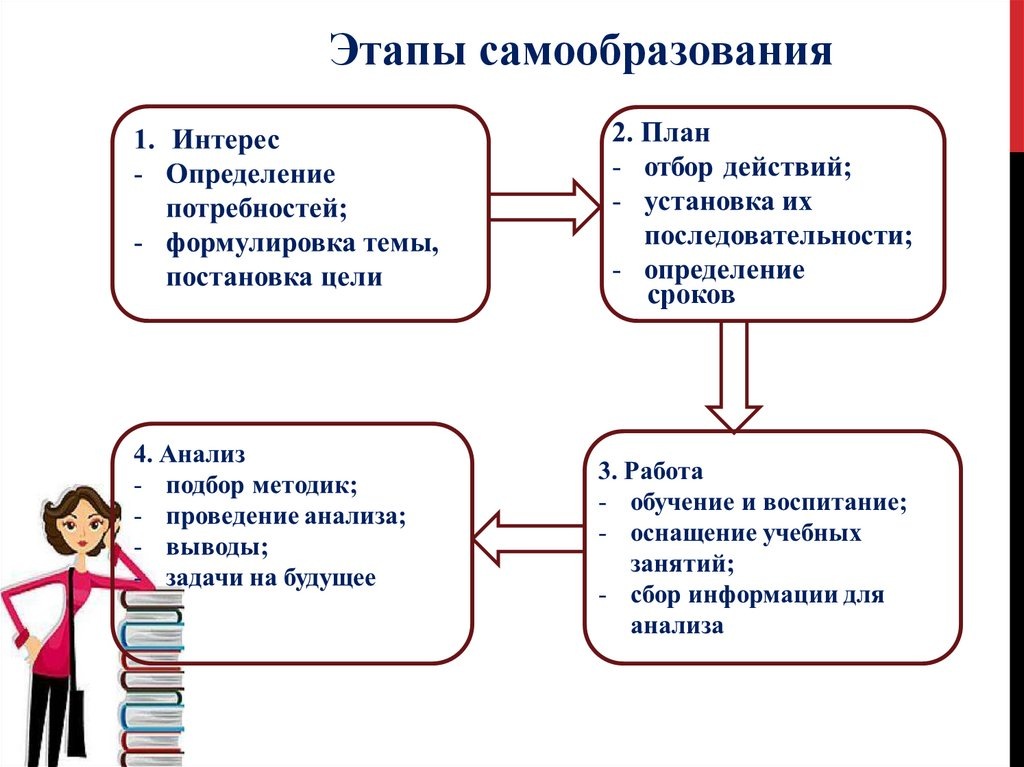 Этапы самообразования

1. Интерес
- Определение потребностей;
- формулировка темы, постановка цели

2. План
- отбор действий;
- установка их последовательности;
- определение сроков

3. Работа
- обучение и воспитание;
- оснащение учебных занятий;
- сбор информации для анализа

4. Анализ
- подбор методик;
- проведение анализа;
- выводы;
- задачи на будущее